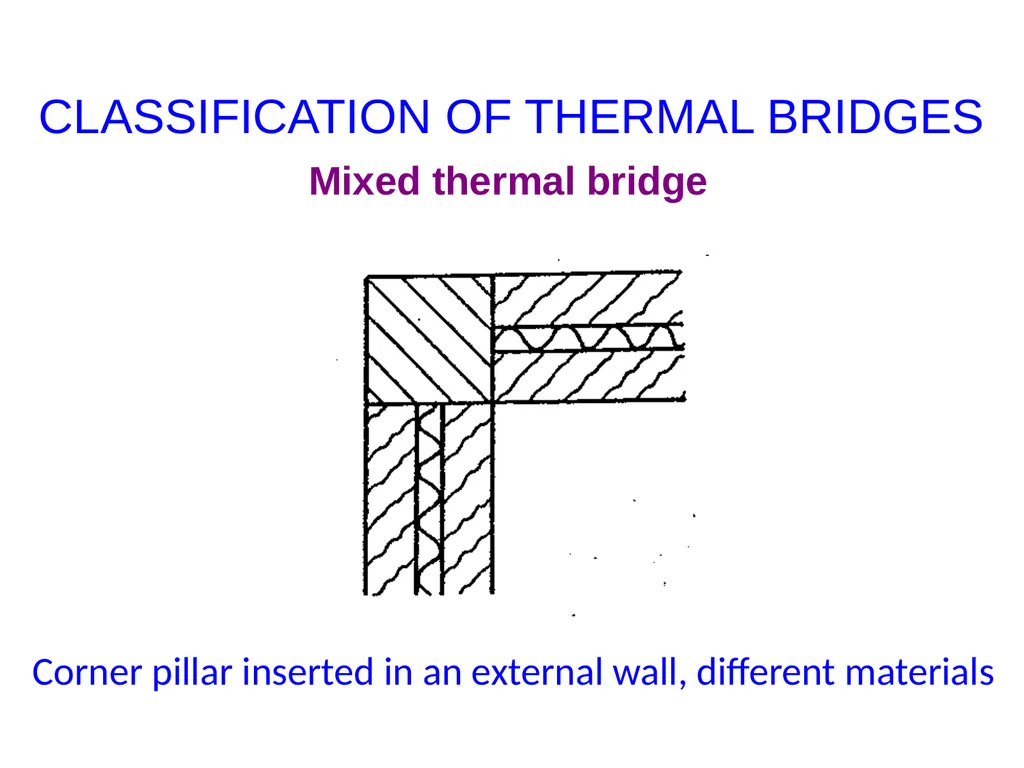 CLASSIFICATION OF THERMAL BRIDGES

Mixed thermal bridge

Corner pillar inserted in an external wall, different materials